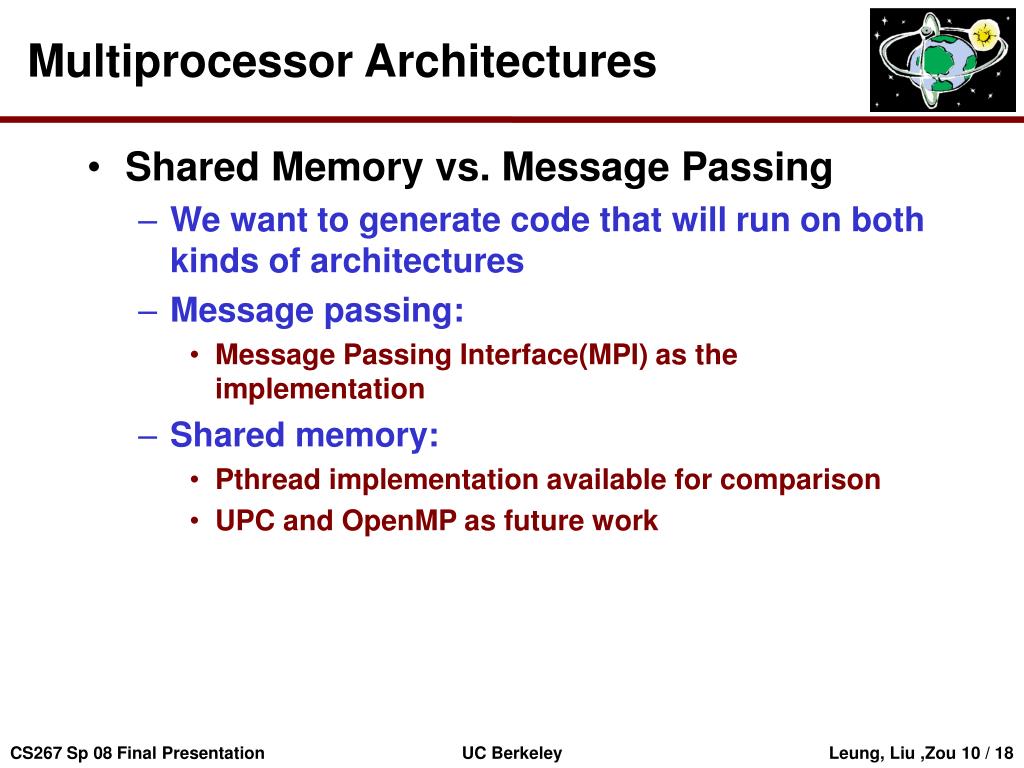 Multiprocessor Architectures

• Shared Memory vs. Message Passing
– We want to generate code that will run on both kinds of architectures
– Message passing:
• Message Passing Interface(MPI) as the implementation
– Shared memory:
• Pthread implementation available for comparison
• UPC and OpenMP as future work

CS267 Sp 08 Final Presentation

UC Berkeley

Leung, Liu ,Zou 10 / 18